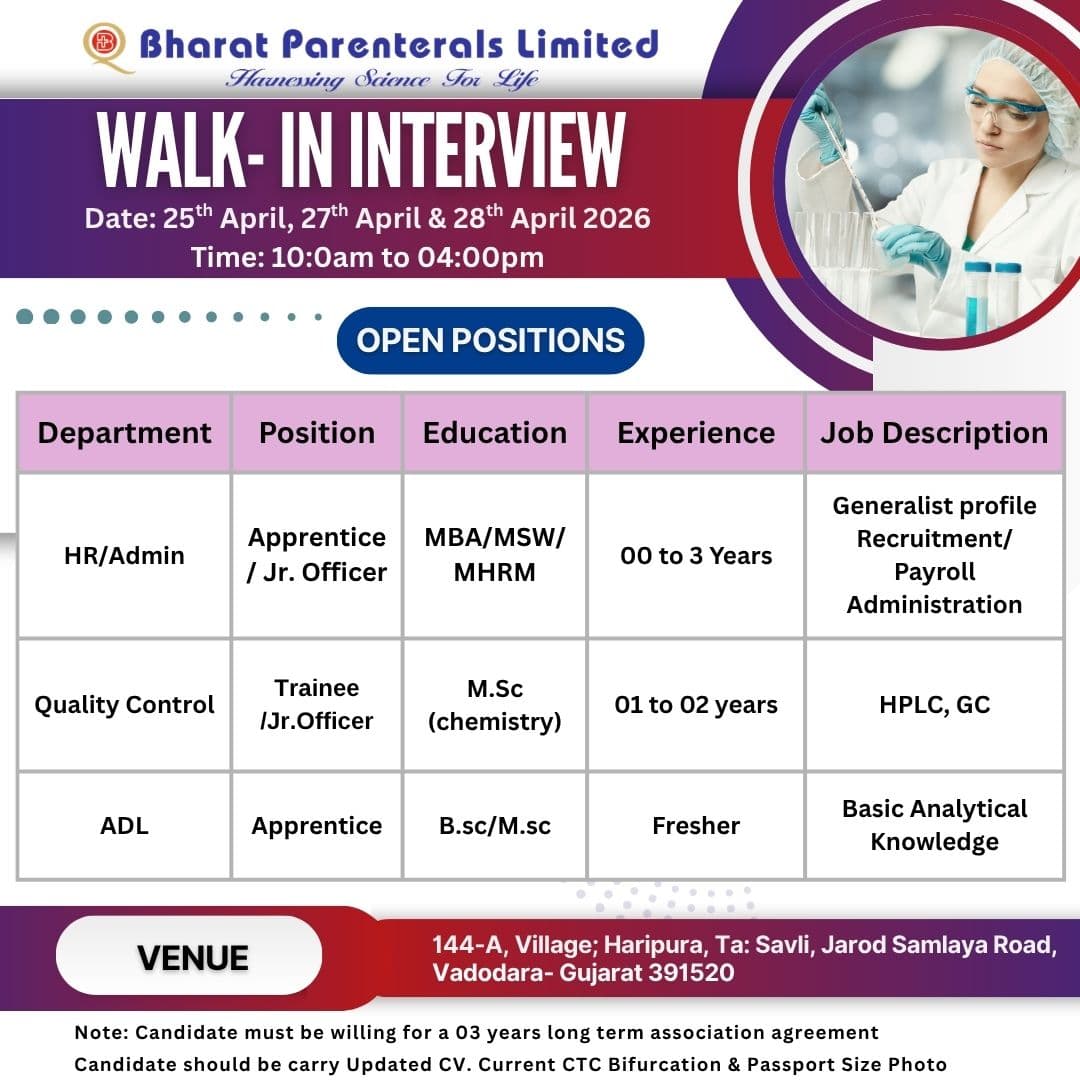 Bharat Parenterals Limited
Harnessing Science For Life

WALK- IN INTERVIEW
Date: 25$^{th}$ April, 27$^{th}$ April & 28$^{th}$ April 2026
Time: 10:0am to 04:00pm

OPEN POSITIONS

| Department | Position | Education | Experience | Job Description |
|---|---|---|---|---|
| HR/Admin | Apprentice / Jr. Officer | MBA/MSW/ MHRM | 00 to 3 Years | Generalist profile Recruitment/ Payroll Administration |
| Quality Control | Trainee /Jr.Officer | M.Sc (chemistry) | 01 to 02 years | HPLC, GC |
| ADL | Apprentice | B.sc/M.sc | Fresher | Basic Analytical Knowledge |

VENUE
144-A, Village; Haripura, Ta: Savli, Jarod Samlaya Road, Vadodara- Gujarat 391520

Note: Candidate must be willing for a 03 years long term association agreement
Candidate should be carry Updated CV. Current CTC Bifurcation & Passport Size Photo